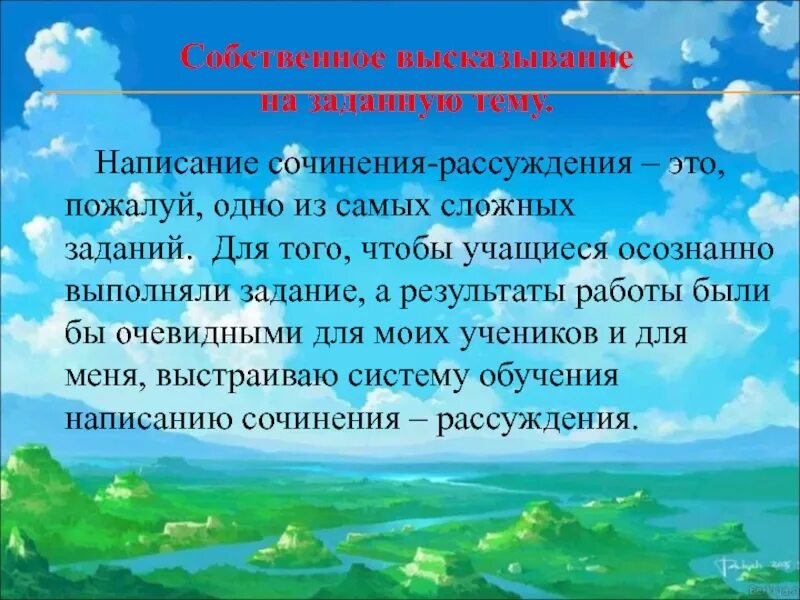 Собственное высказывание на заданную тему.

Написание сочинения-рассуждения – это, пожалуй, одно из самых сложных заданий. Для того, чтобы учащиеся осознанно выполняли задание, а результаты работы были бы очевидными для моих учеников и для меня, выстраиваю систему обучения написанию сочинения – рассуждения.